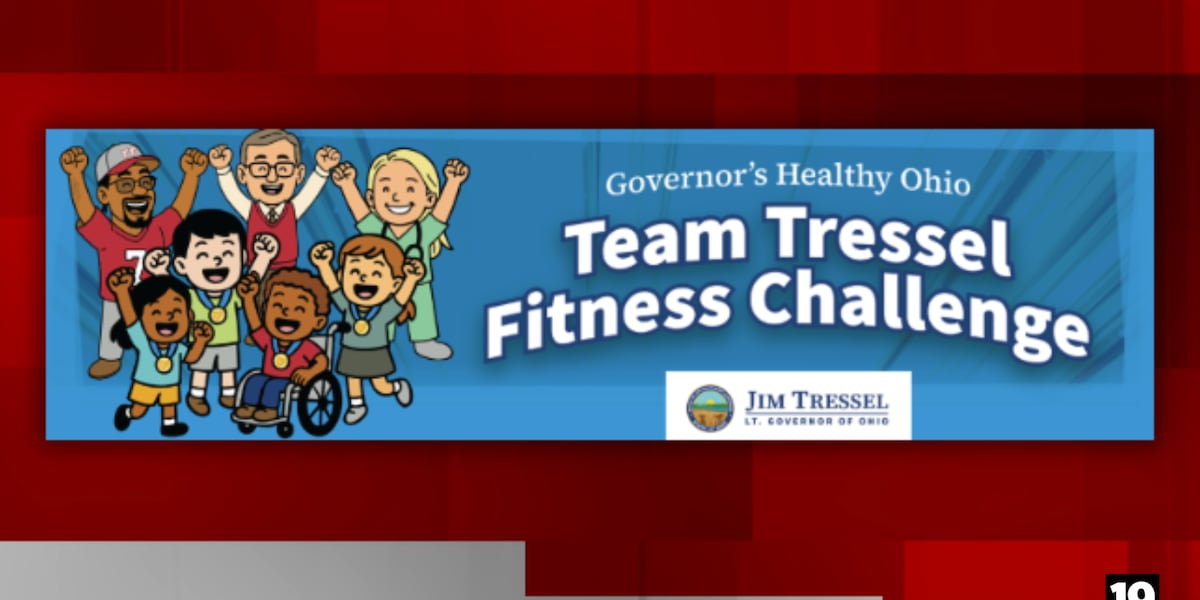 Governor's Healthy Ohio
Team Tressel Fitness Challenge

JIM TRESSEL
LT. GOVERNOR OF OHIO

7

19